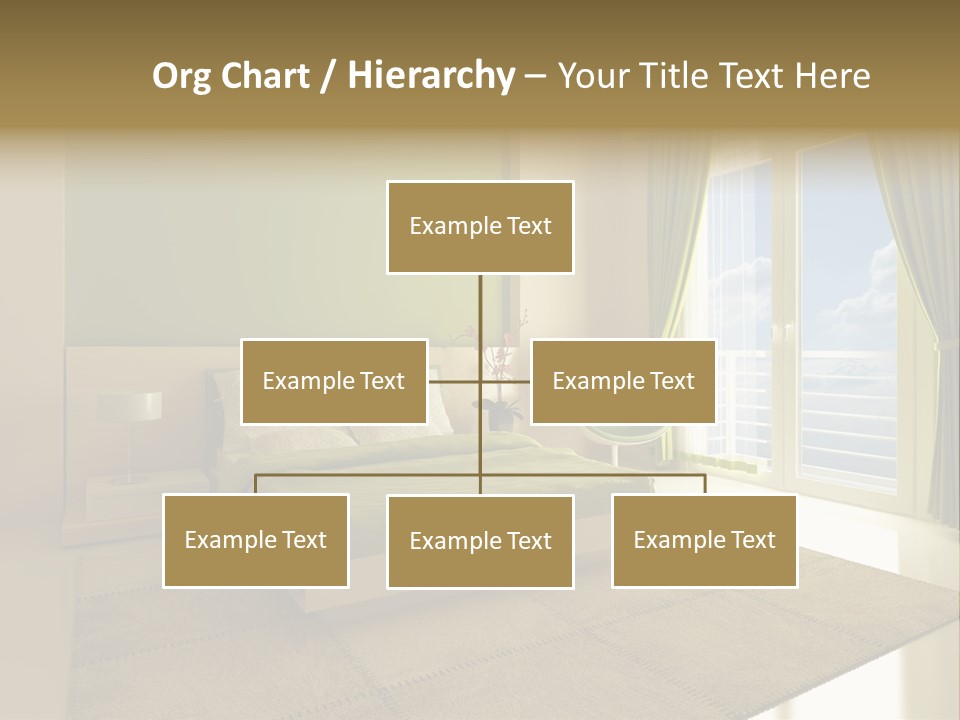 Org Chart / Hierarchy – Your Title Text Here

Example Text

Example Text

Example Text

Example Text

Example Text

Example Text